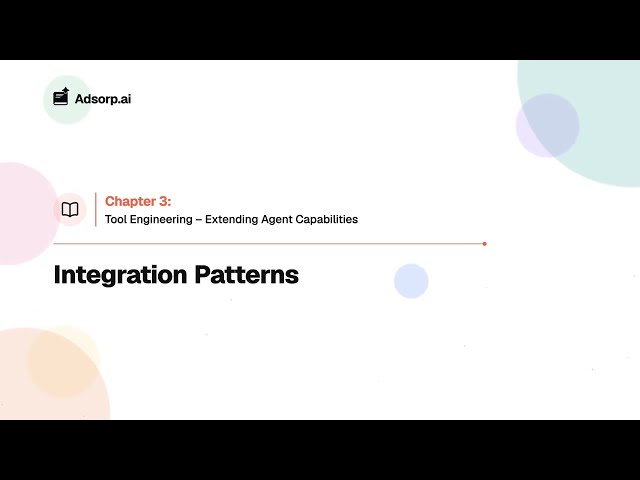 Adsorp.ai

Chapter 3:
Tool Engineering – Extending Agent Capabilities

Integration Patterns